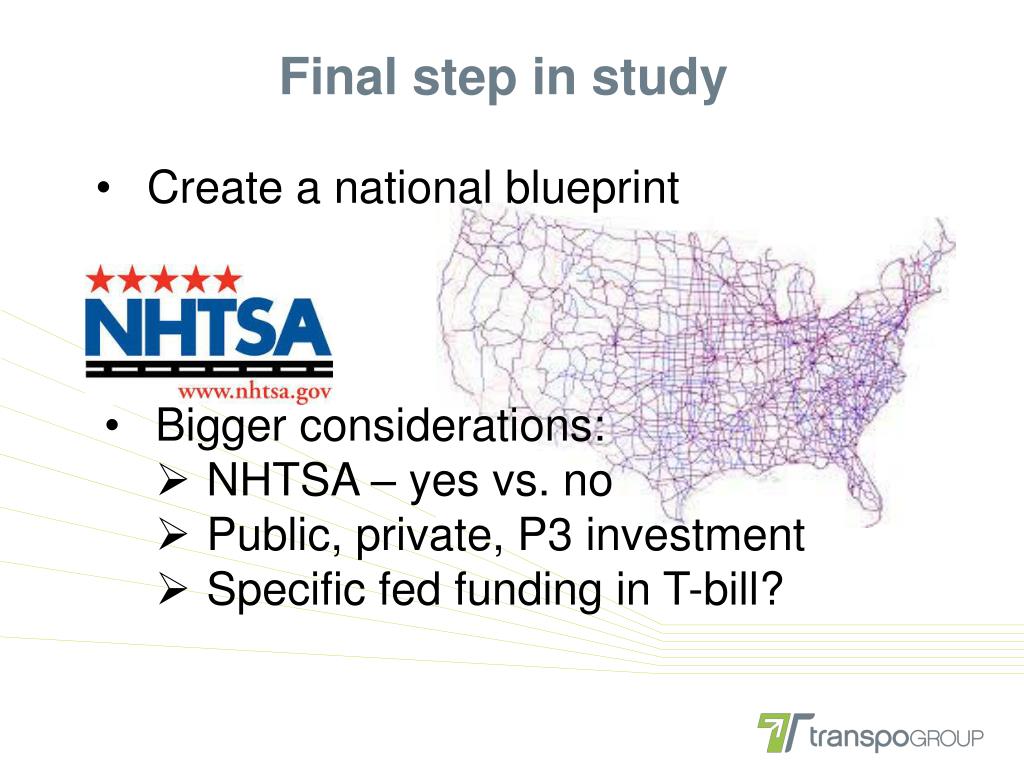 Final step in study

• Create a national blueprint

NHTSA
www.nhtsa.gov

• Bigger considerations:
  ➢ NHTSA – yes vs. no
  ➢ Public, private, P3 investment
  ➢ Specific fed funding in T-bill?

transpoGROUP